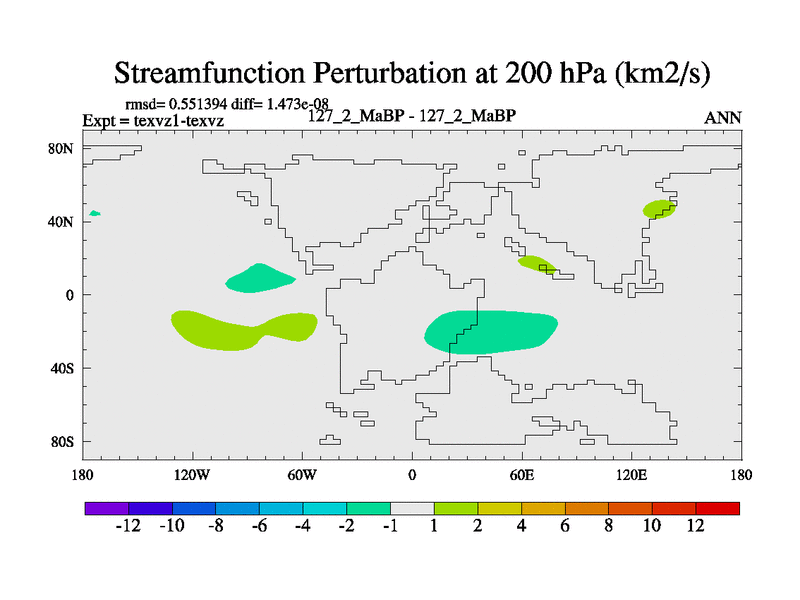 Streamfunction Perturbation at 200 hPa (km2/s)

rmsd= 0.551394 diff= 1.473e-08
Expt = texvz1-texvz
127_2_MaBP - 127_2_MaBP
ANN

80N
40N
0
40S
80S

180
120W
60W
0
60E
120E
180

-12 -10 -8 -6 -4 -2 -1 1 2 4 6 8 10 12